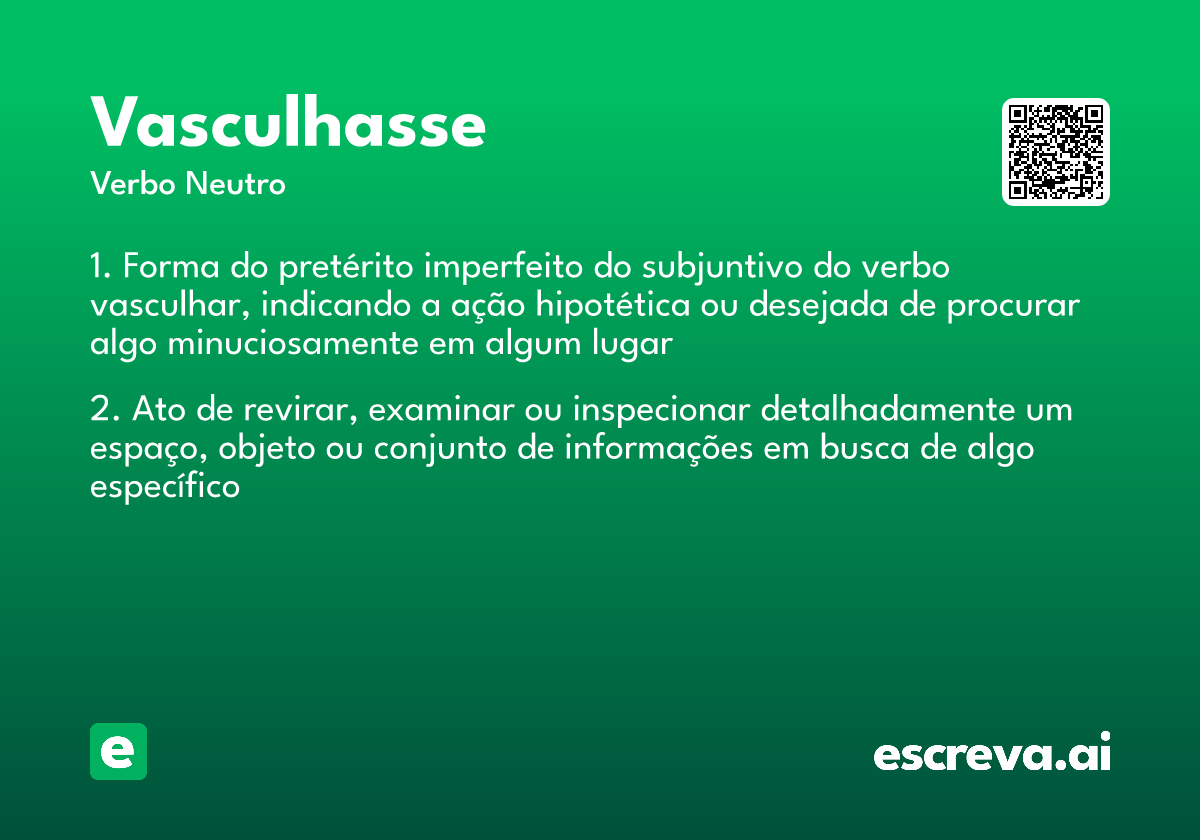 Vasculhasse
Verbo Neutro

1. Forma do pretérito imperfeito do subjuntivo do verbo vasculhar, indicando a ação hipotética ou desejada de procurar algo minuciosamente em algum lugar

2. Ato de revirar, examinar ou inspecionar detalhadamente um espaço, objeto ou conjunto de informações em busca de algo específico

e

escreva.ai